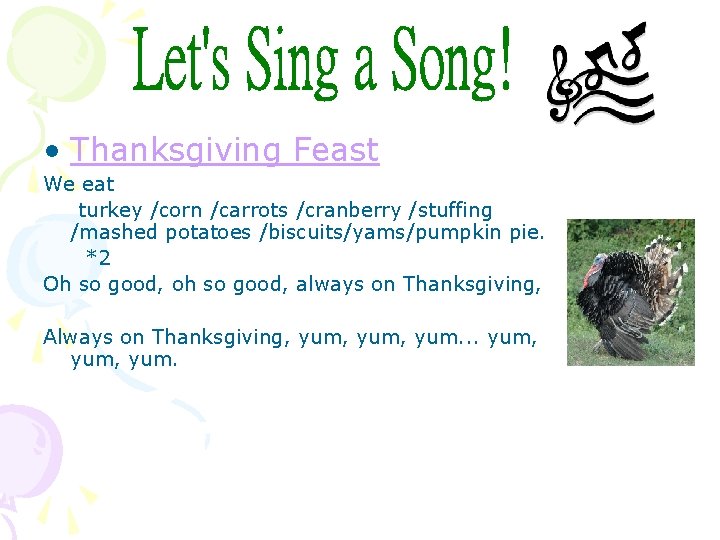 Let's Sing a Song!

• Thanksgiving Feast

We eat
turkey /corn /carrots /cranberry /stuffing /mashed potatoes /biscuits/yams/pumpkin pie.
*2

Oh so good, oh so good, always on Thanksgiving,

Always on Thanksgiving, yum, yum, yum... yum, yum, yum.